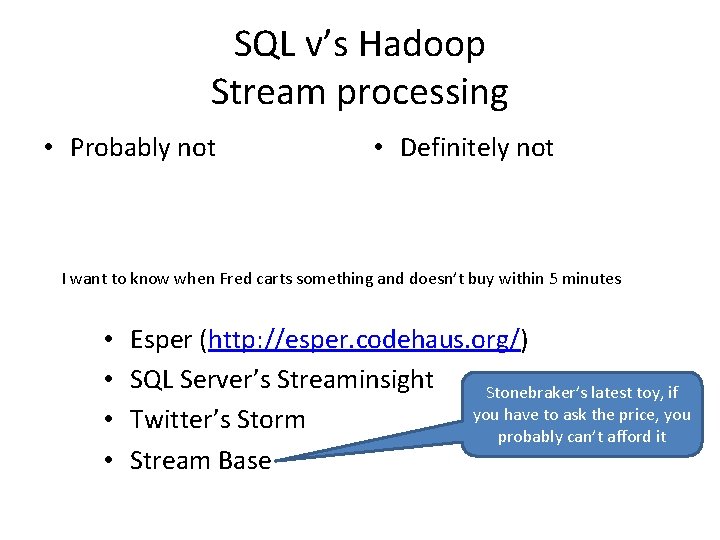 SQL v's Hadoop
Stream processing

• Probably not

• Definitely not

I want to know when Fred carts something and doesn't buy within 5 minutes

• Esper (http://esper.codehaus.org/)
• SQL Server's Streaminsight
• Twitter's Storm
• Stream Base

Stonebraker's latest toy, if you have to ask the price, you probably can't afford it